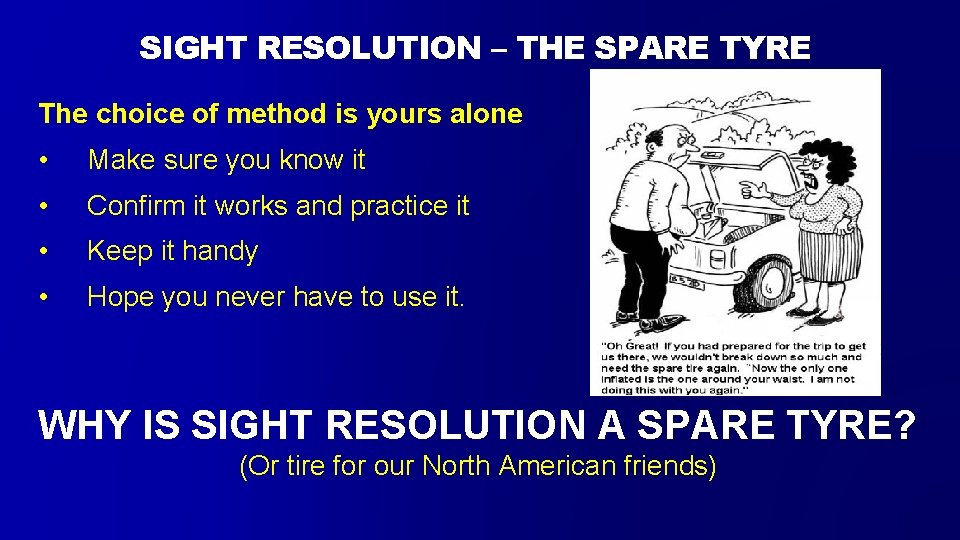 SIGHT RESOLUTION – THE SPARE TYRE

The choice of method is yours alone

• Make sure you know it

• Confirm it works and practice it

• Keep it handy

• Hope you never have to use it.

"Oh Great! If you had prepared for the trip to get us there, we wouldn't break down so much and need the spare tire again. "Now the only one inflated is the one around your waist. I am not doing this with you again."

WHY IS SIGHT RESOLUTION A SPARE TYRE?

(Or tire for our North American friends)